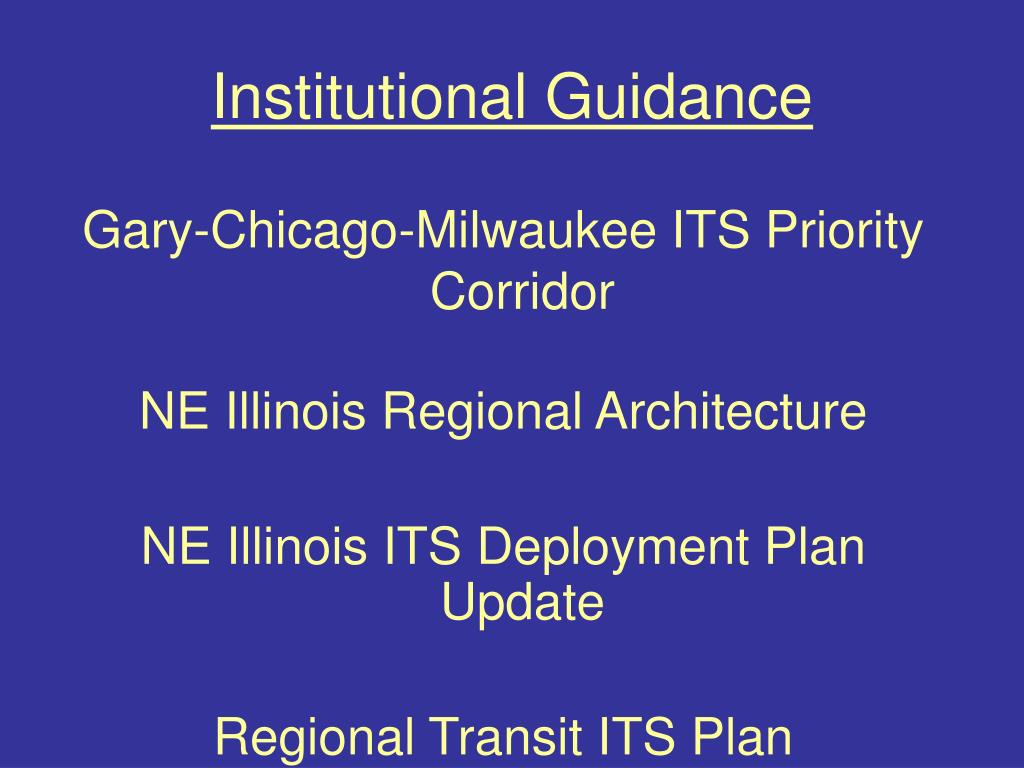 Institutional Guidance

Gary-Chicago-Milwaukee ITS Priority Corridor

NE Illinois Regional Architecture

NE Illinois ITS Deployment Plan Update

Regional Transit ITS Plan